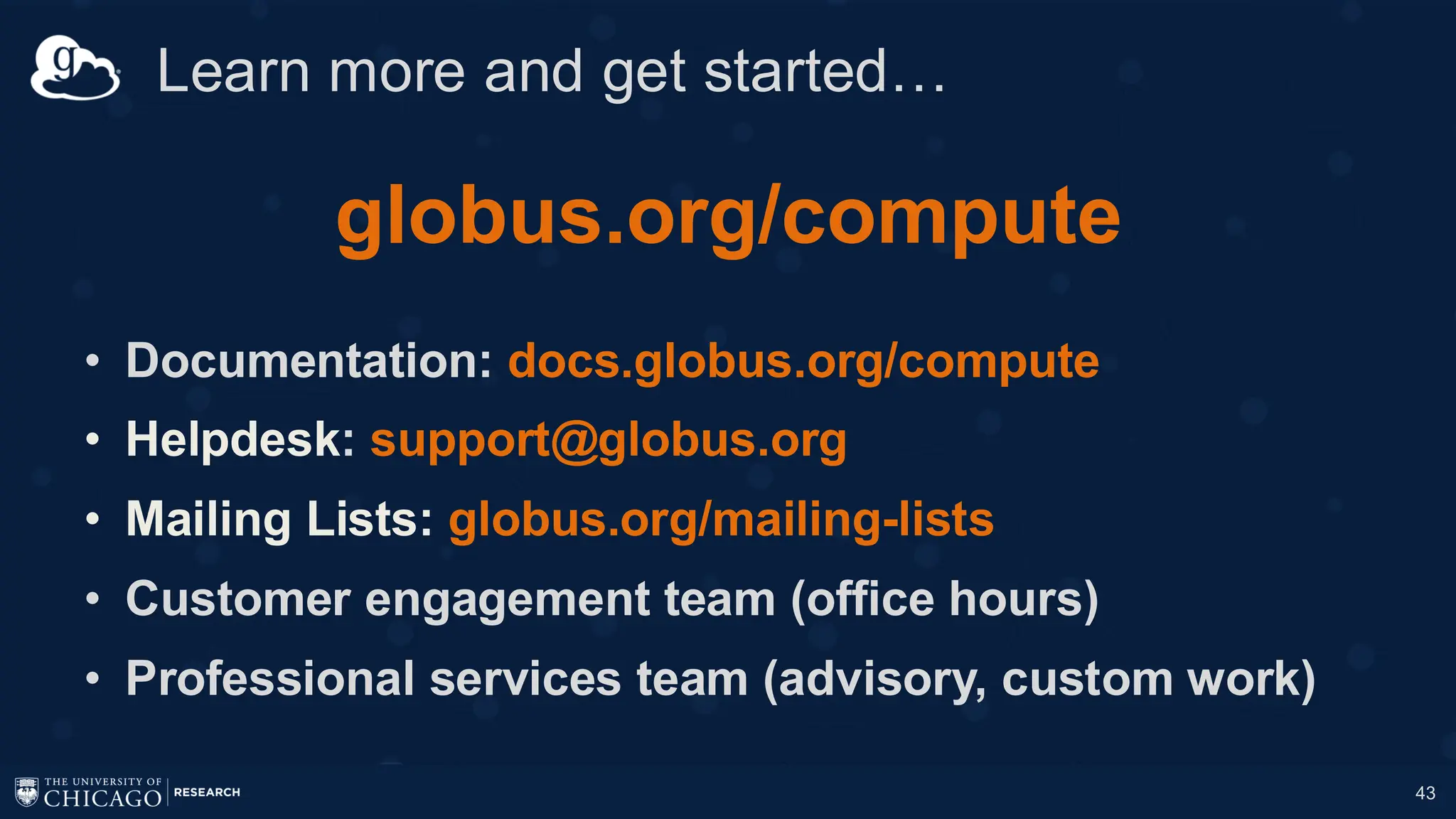 g

Learn more and get started…

globus.org/compute

• Documentation: docs.globus.org/compute
• Helpdesk: support@globus.org
• Mailing Lists: globus.org/mailing-lists
• Customer engagement team (office hours)
• Professional services team (advisory, custom work)

THE UNIVERSITY OF CHICAGO | RESEARCH

43